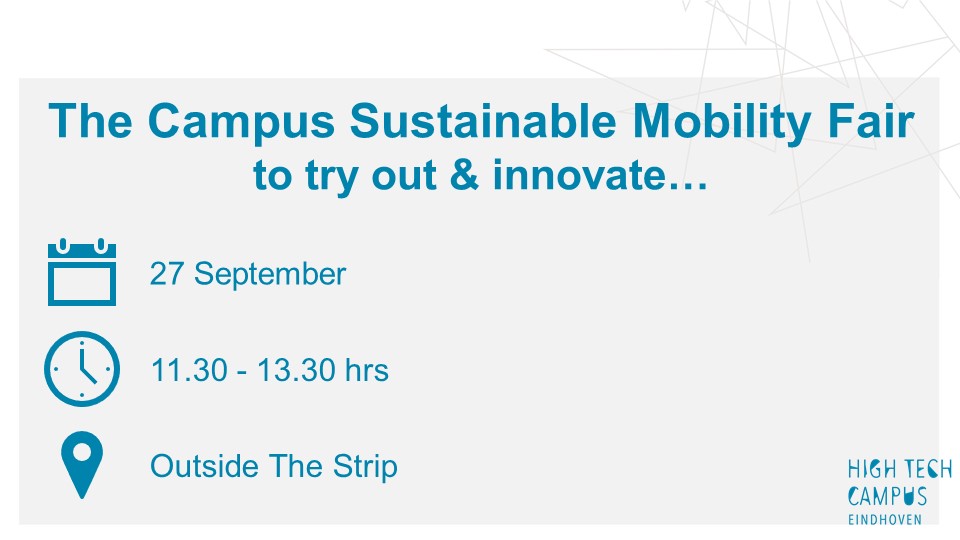 The Campus Sustainable Mobility Fair
to try out & innovate…

27 September

11.30 - 13.30 hrs

Outside The Strip

HIGH TECH
CAMPUS
EINDHOVEN